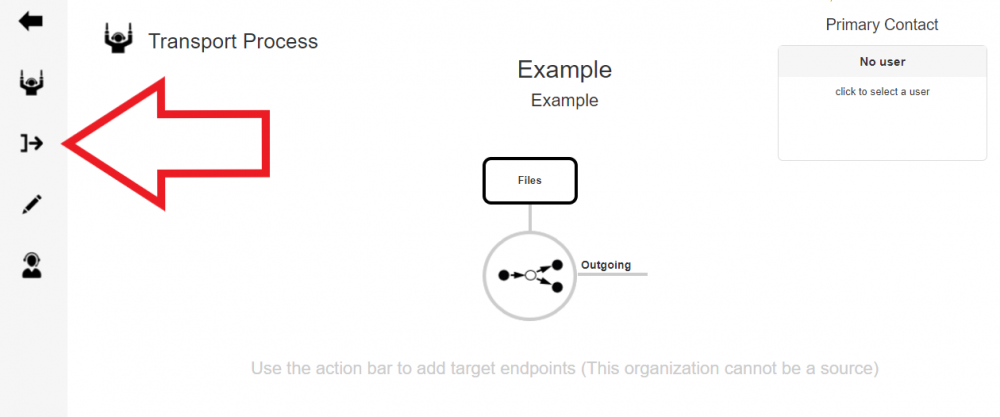 Transport Process

Example

Example

Primary Contact

No user

click to select a user

Files

Outgoing

Use the action bar to add target endpoints (This organization cannot be a source)